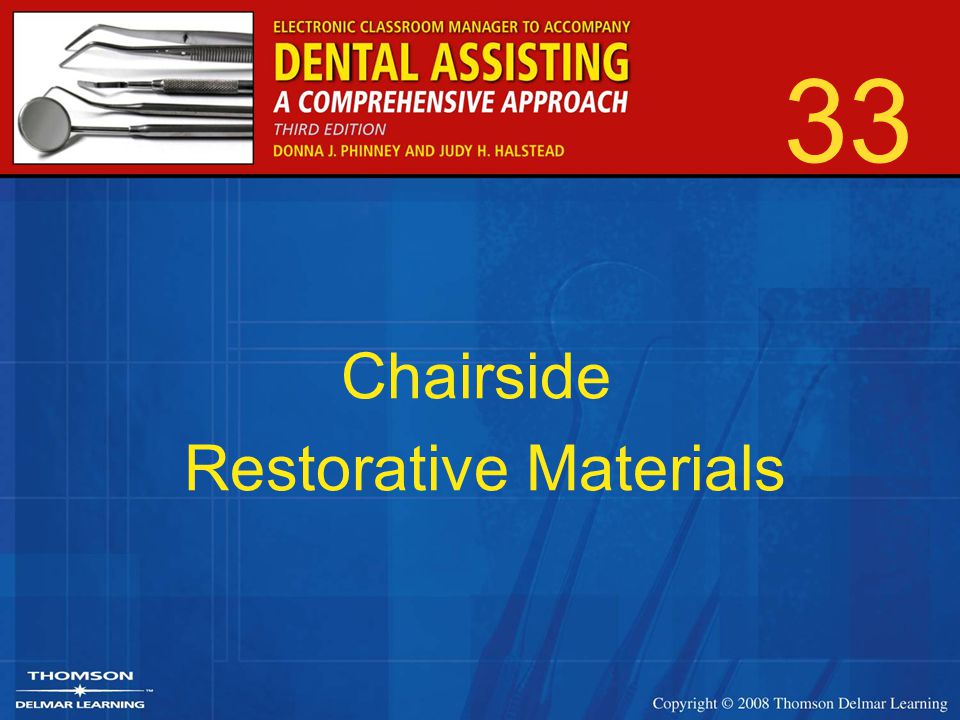 ELECTRONIC CLASSROOM MANAGER TO ACCOMPANY
DENTAL ASSISTING
A COMPREHENSIVE APPROACH
THIRD EDITION
DONNA J. PHINNEY AND JUDY H. HALSTEAD

33

Chairside
Restorative Materials

THOMSON
DELMAR LEARNING

Copyright © 2008 Thomson Delmar Learning